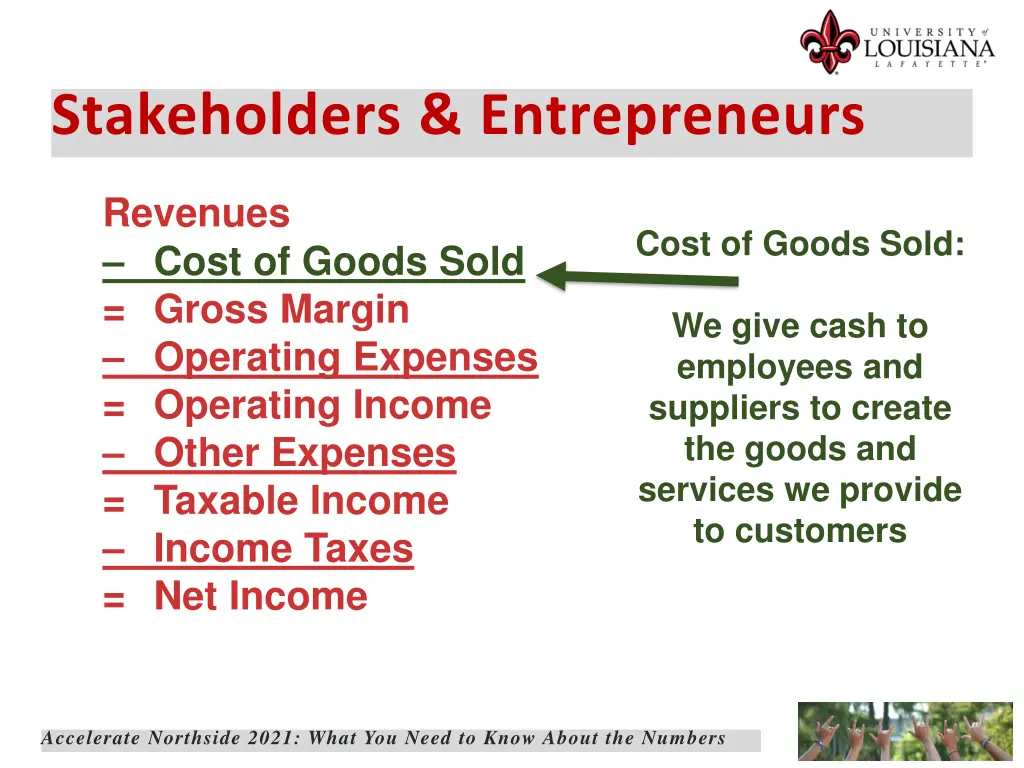 UNIVERSITY of LOUISIANA LAFAYETTE

Stakeholders & Entrepreneurs

Revenues
– Cost of Goods Sold
= Gross Margin
– Operating Expenses
= Operating Income
– Other Expenses
= Taxable Income
– Income Taxes
= Net Income

Cost of Goods Sold:

We give cash to employees and suppliers to create the goods and services we provide to customers

Accelerate Northside 2021: What You Need to Know About the Numbers